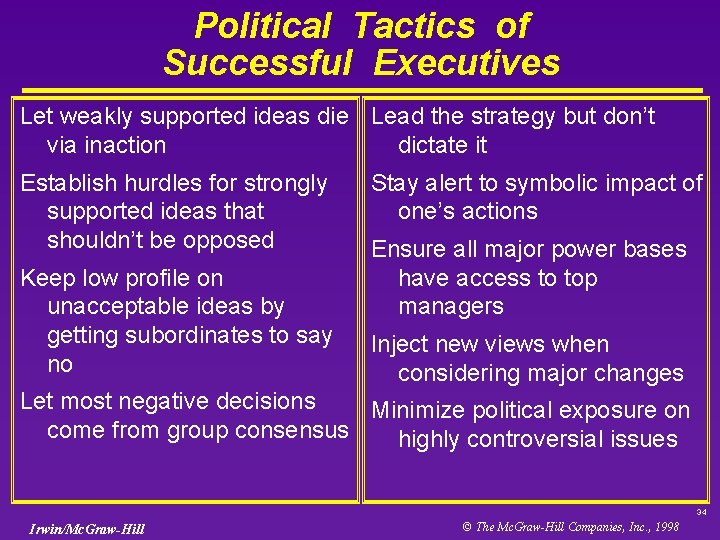 Political Tactics of Successful Executives

Let weakly supported ideas die via inaction

Establish hurdles for strongly supported ideas that shouldn't be opposed

Keep low profile on unacceptable ideas by getting subordinates to say no

Let most negative decisions come from group consensus

Lead the strategy but don't dictate it

Stay alert to symbolic impact of one's actions

Ensure all major power bases have access to top managers

Inject new views when considering major changes

Minimize political exposure on highly controversial issues

34

Irwin/McGraw-Hill

© The McGraw-Hill Companies, Inc., 1998